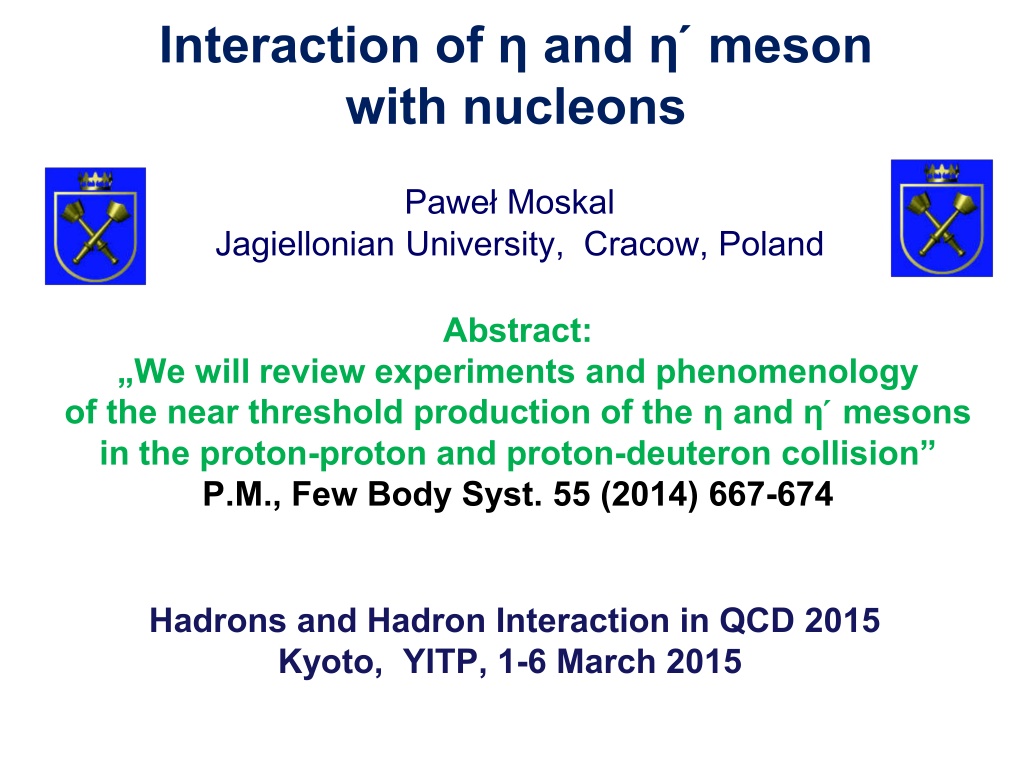 Interaction of η and η´ meson with nucleons

Paweł Moskal
Jagiellonian University, Cracow, Poland

Abstract:
„We will review experiments and phenomenology of the near threshold production of the η and η´ mesons in the proton-proton and proton-deuteron collision”
P.M., Few Body Syst. 55 (2014) 667-674

Hadrons and Hadron Interaction in QCD 2015
Kyoto, YITP, 1-6 March 2015